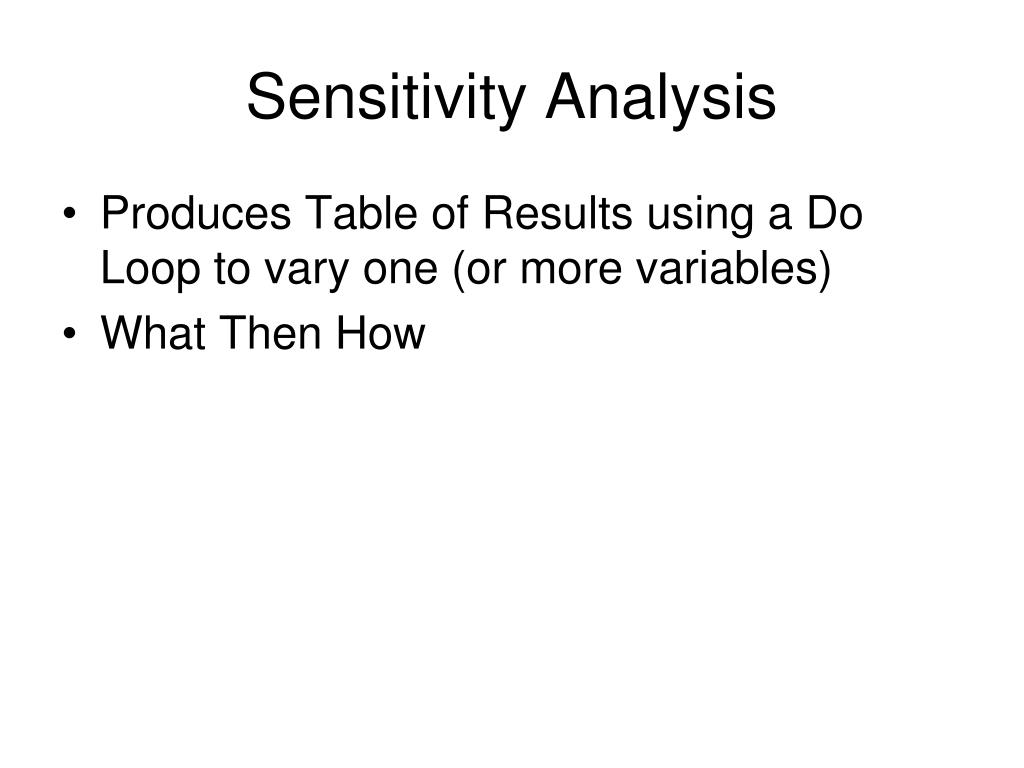 Sensitivity Analysis

• Produces Table of Results using a Do Loop to vary one (or more variables)
• What Then How